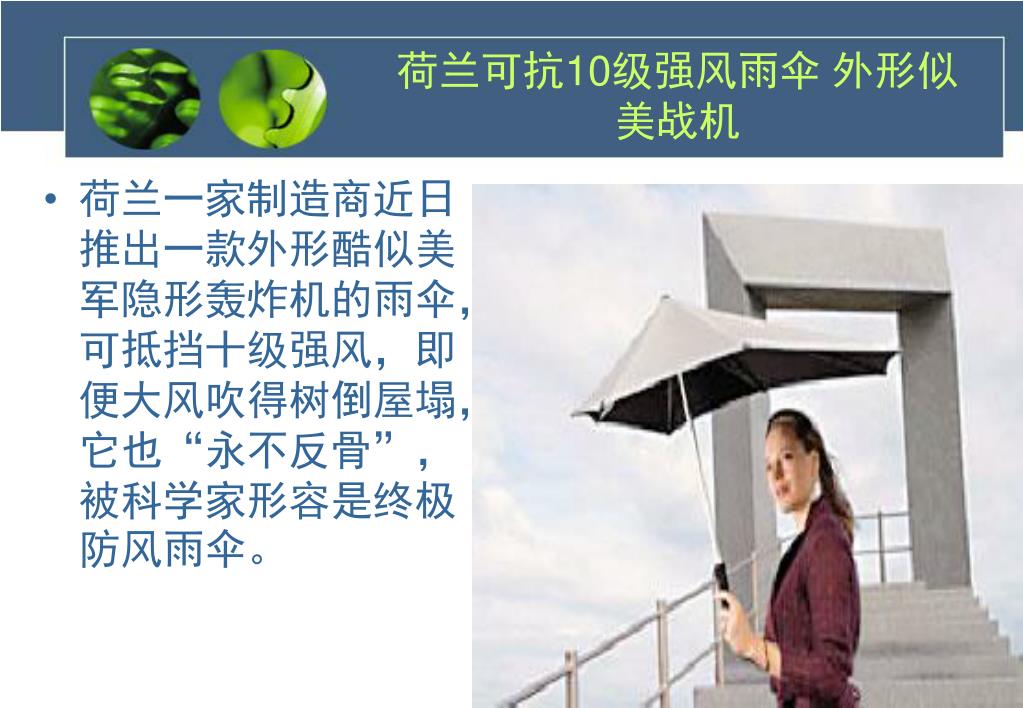 荷兰可抗10级强风雨伞 外形似美战机

• 荷兰一家制造商近日推出一款外形酷似美军隐形轰炸机的雨伞，可抵挡十级强风，即便大风吹得树倒屋塌，它也“永不反骨”，被科学家形容是终极防风雨伞。